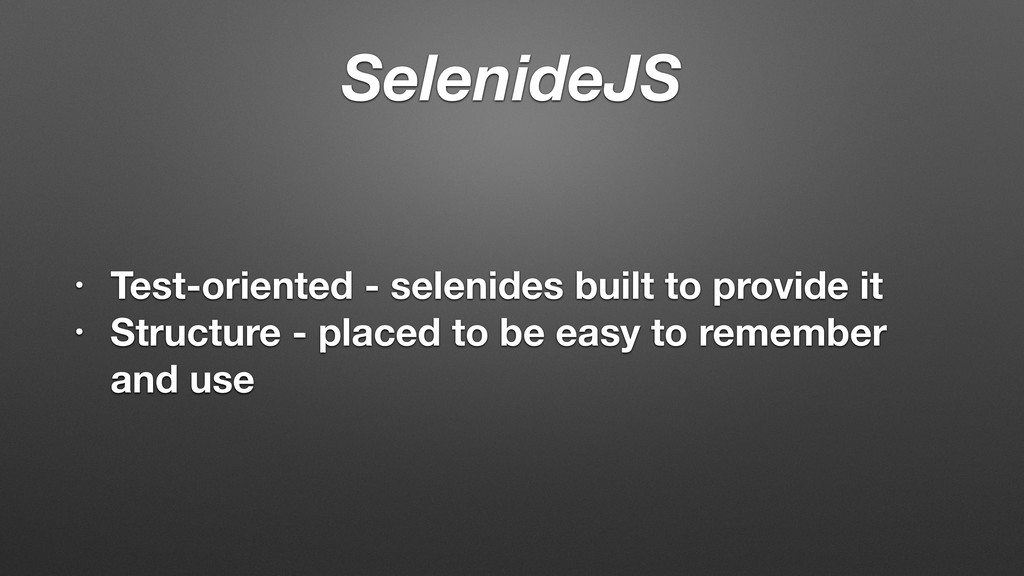 SelenideJS

• Test-oriented - selenides built to provide it
• Structure - placed to be easy to remember and use